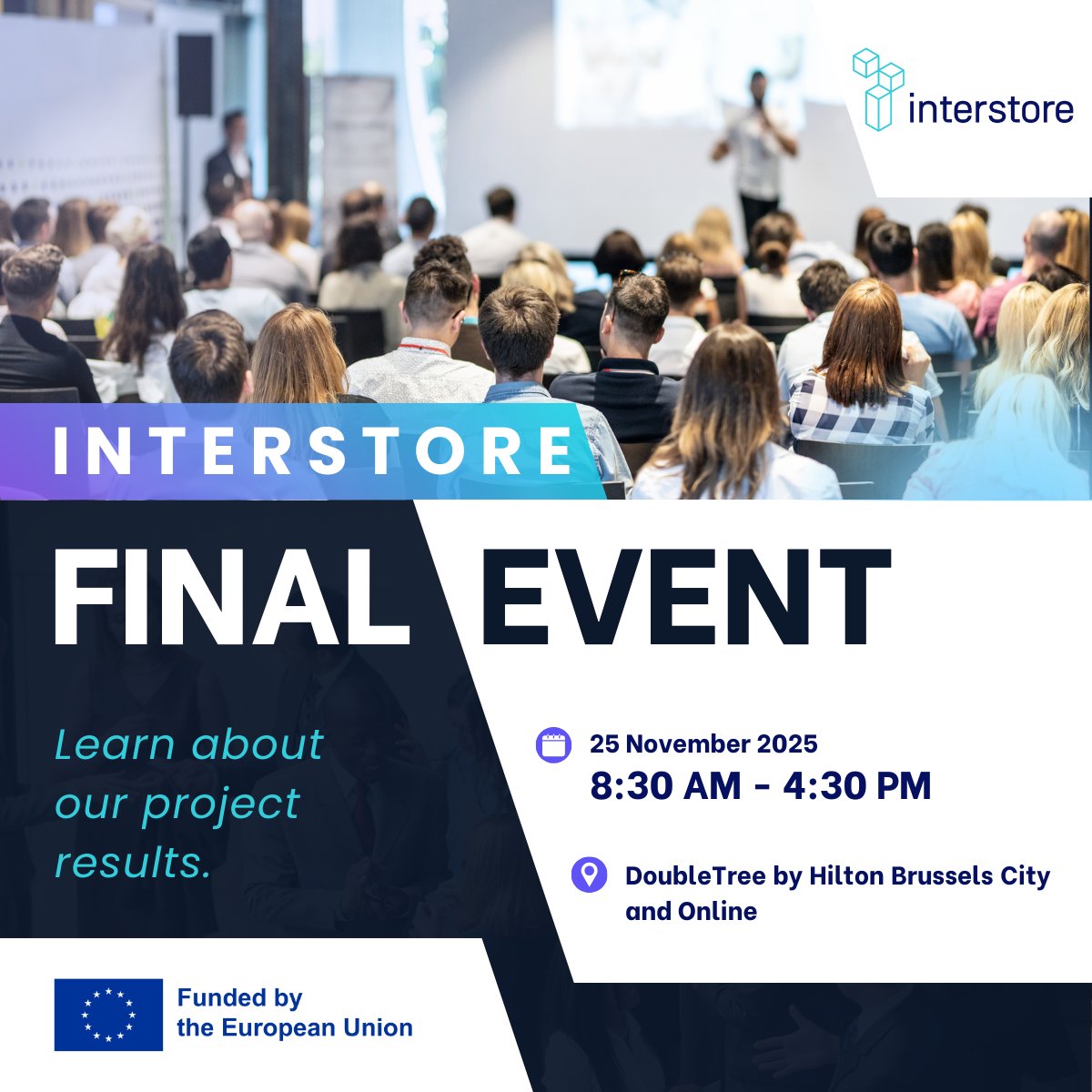 interstore

INTERSTORE

FINAL EVENT

Learn about our project results.

25 November 2025
8:30 AM - 4:30 PM

DoubleTree by Hilton Brussels City and Online

Funded by the European Union